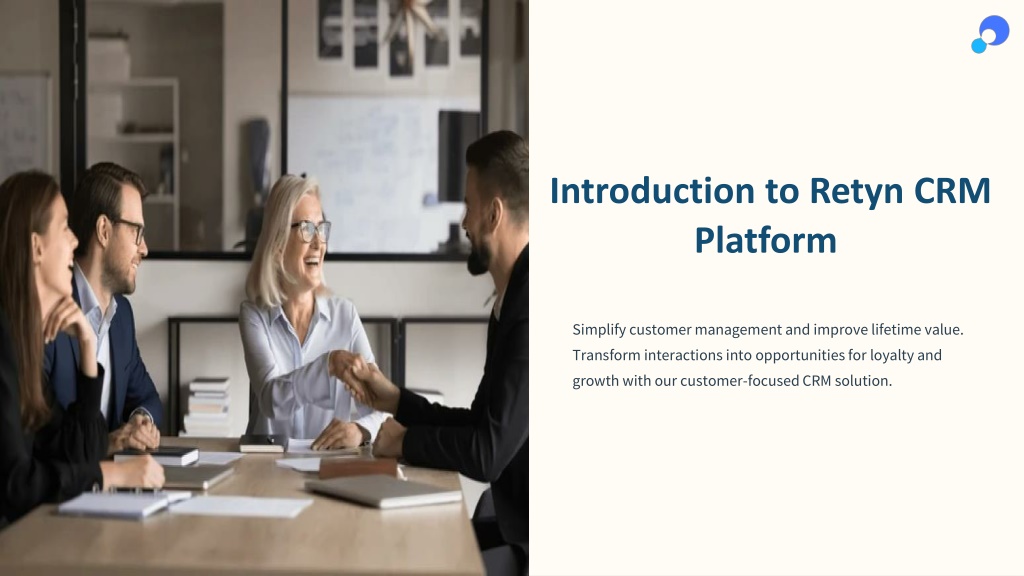 Introduction to Retyn CRM Platform

Simplify customer management and improve lifetime value. Transform interactions into opportunities for loyalty and growth with our customer-focused CRM solution.